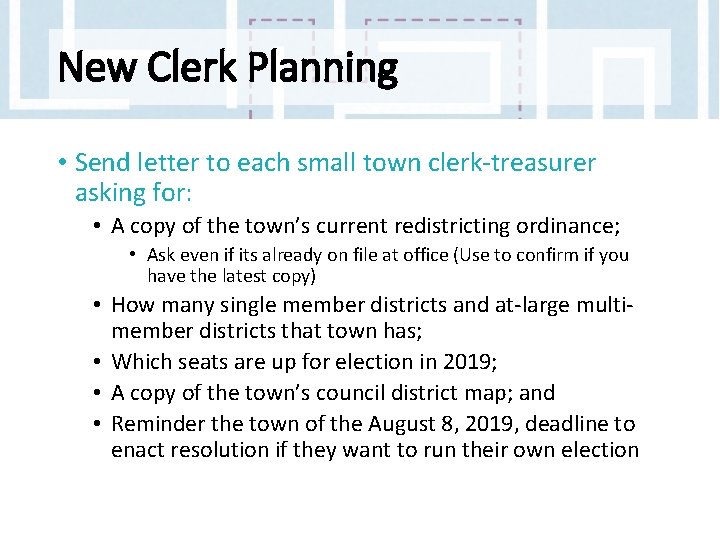 New Clerk Planning

• Send letter to each small town clerk-treasurer asking for:
  • A copy of the town's current redistricting ordinance;
    • Ask even if its already on file at office (Use to confirm if you have the latest copy)
  • How many single member districts and at-large multi-member districts that town has;
  • Which seats are up for election in 2019;
  • A copy of the town's council district map; and
  • Reminder the town of the August 8, 2019, deadline to enact resolution if they want to run their own election